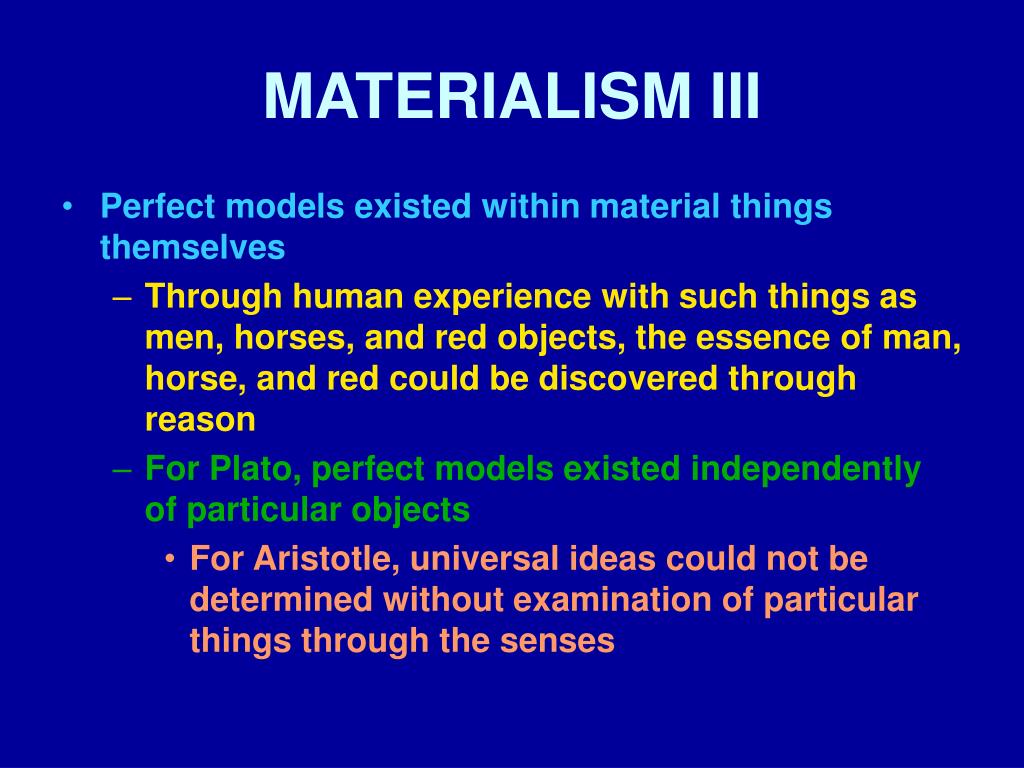 MATERIALISM III

• Perfect models existed within material things themselves

– Through human experience with such things as men, horses, and red objects, the essence of man, horse, and red could be discovered through reason

– For Plato, perfect models existed independently of particular objects

• For Aristotle, universal ideas could not be determined without examination of particular things through the senses